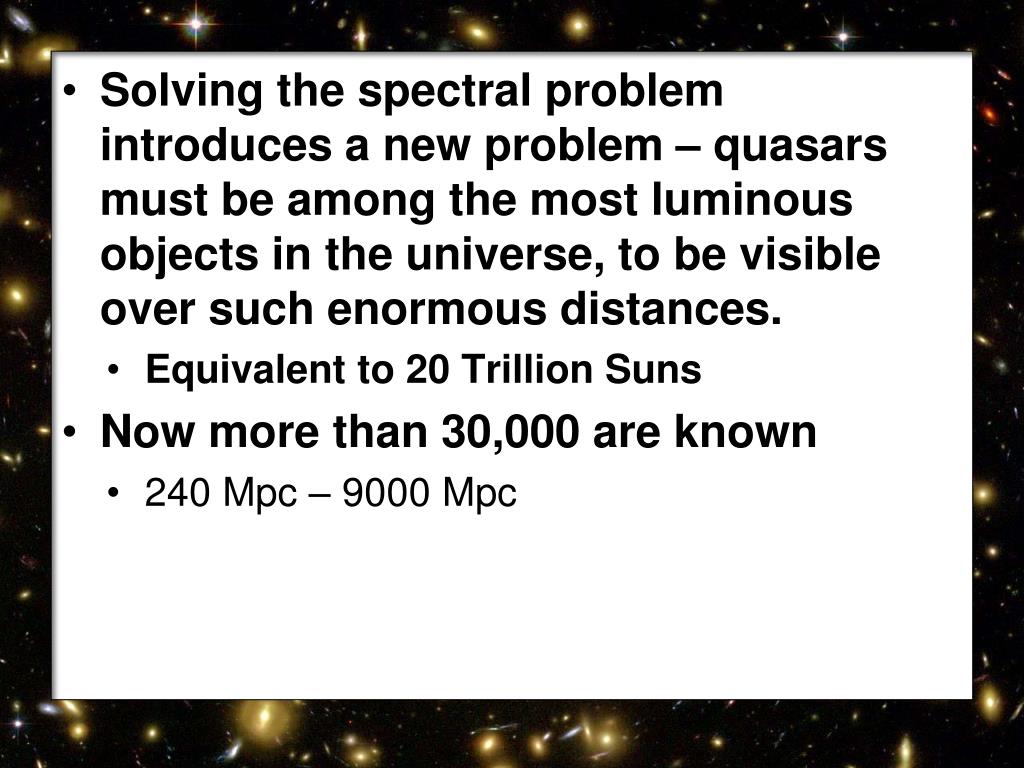 • Solving the spectral problem introduces a new problem – quasars must be among the most luminous objects in the universe, to be visible over such enormous distances.
  • Equivalent to 20 Trillion Suns
• Now more than 30,000 are known
  • 240 Mpc – 9000 Mpc